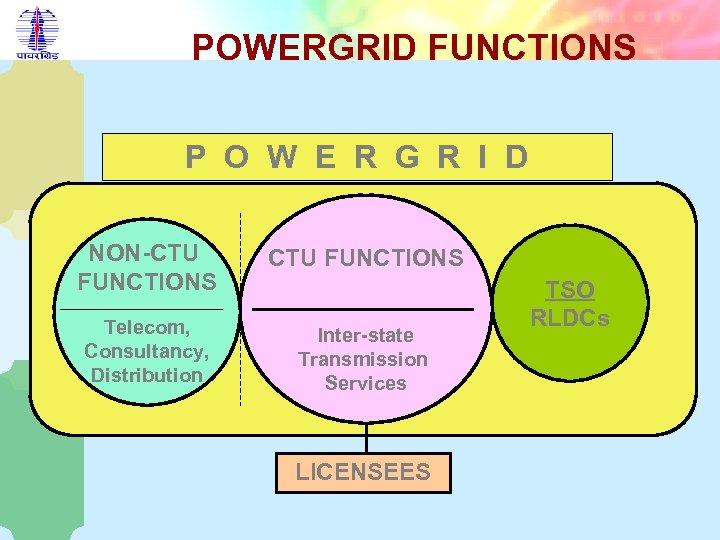 पावरग्रिड

POWERGRID FUNCTIONS

P O W E R G R I D

NON-CTU FUNCTIONS

Telecom, Consultancy, Distribution

CTU FUNCTIONS

Inter-state Transmission Services

TSO
RLDCs

LICENSEES